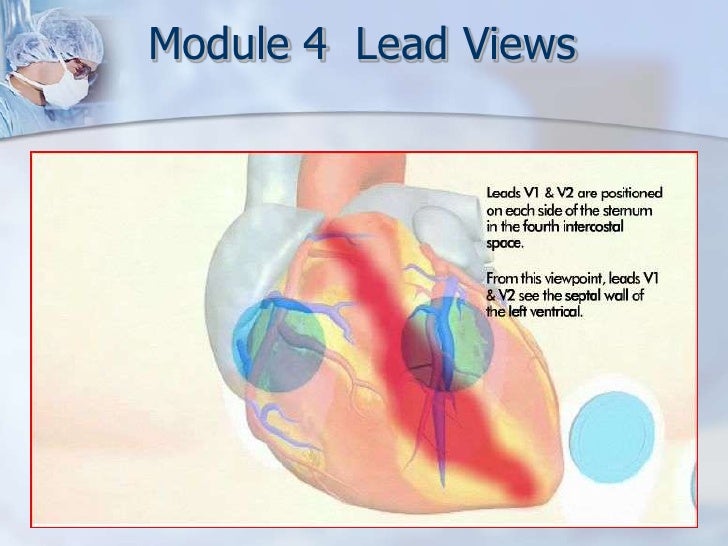 Module 4 Lead Views

Leads V1 & V2 are positioned on each side of the sternum in the fourth intercostal space.

From this viewpoint, leads V1 & V2 see the septal wall of the left ventrical.